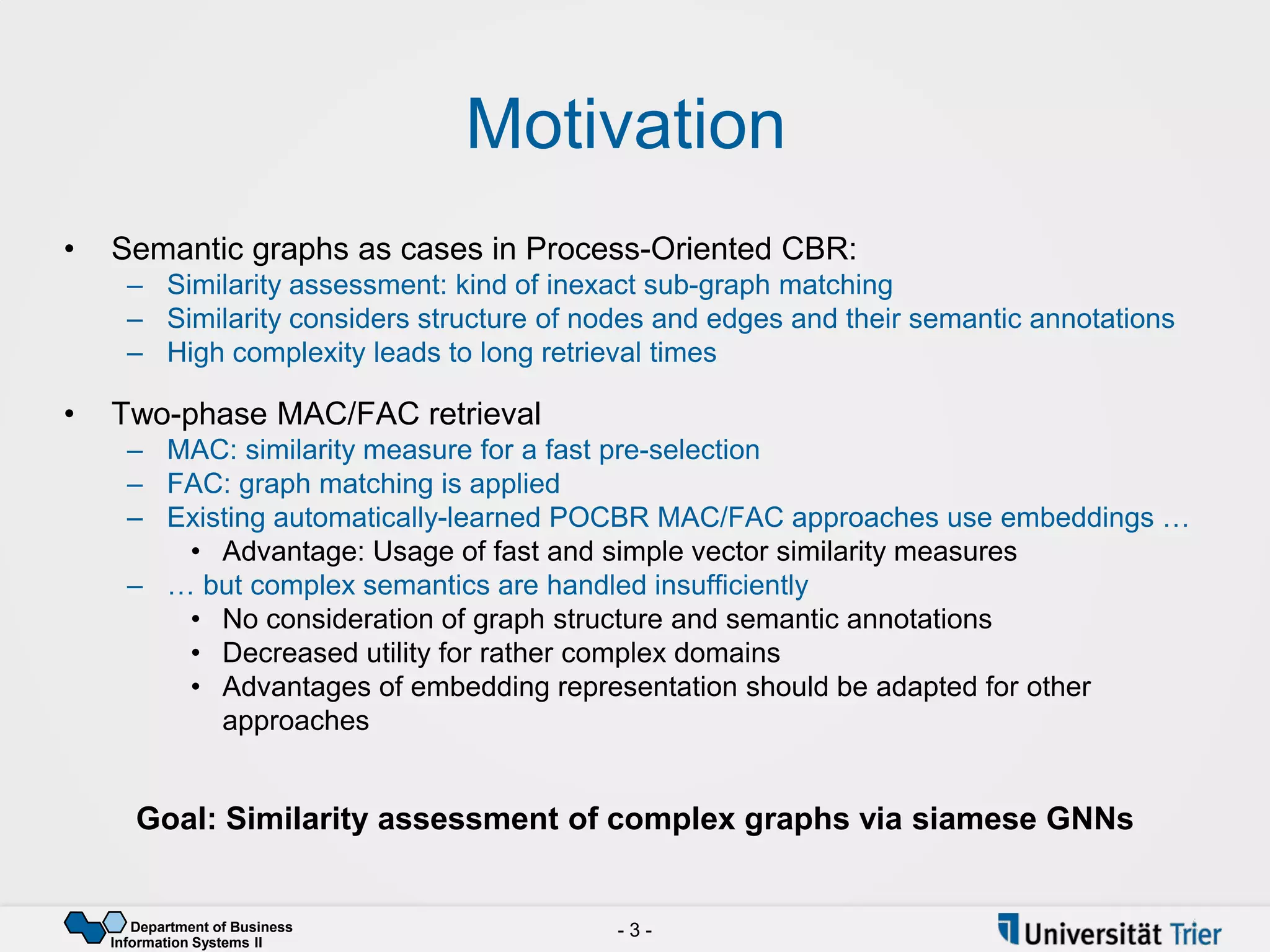 Motivation

• Semantic graphs as cases in Process-Oriented CBR:
– Similarity assessment: kind of inexact sub-graph matching
– Similarity considers structure of nodes and edges and their semantic annotations
– High complexity leads to long retrieval times

• Two-phase MAC/FAC retrieval
– MAC: similarity measure for a fast pre-selection
– FAC: graph matching is applied
– Existing automatically-learned POCBR MAC/FAC approaches use embeddings …
• Advantage: Usage of fast and simple vector similarity measures
– … but complex semantics are handled insufficiently
• No consideration of graph structure and semantic annotations
• Decreased utility for rather complex domains
• Advantages of embedding representation should be adapted for other approaches

Goal: Similarity assessment of complex graphs via siamese GNNs

Department of Business Information Systems II

- 3 -

Universität Trier